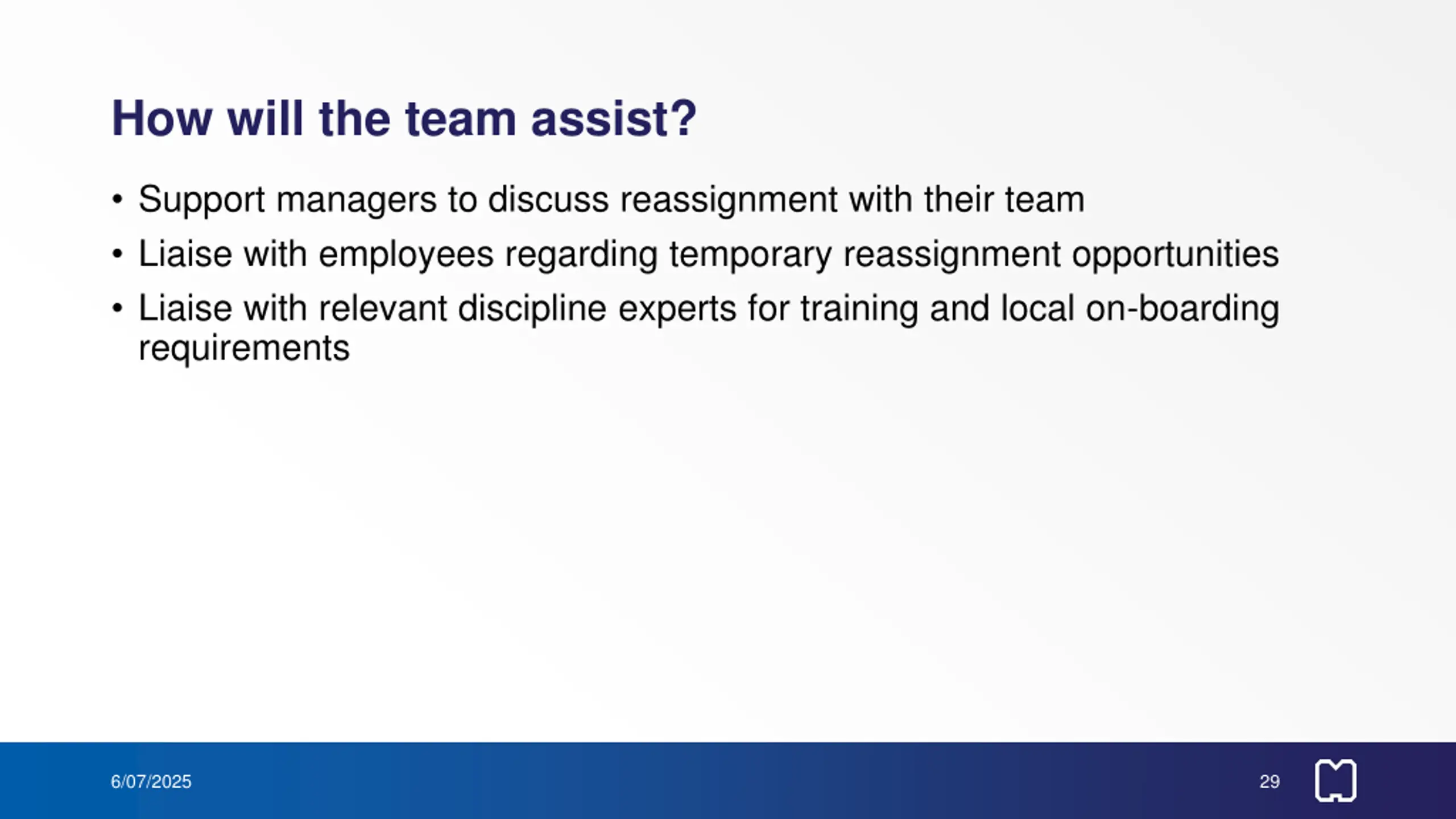 How will the team assist?

• Support managers to discuss reassignment with their team
• Liaise with employees regarding temporary reassignment opportunities
• Liaise with relevant discipline experts for training and local on-boarding requirements

6/07/2025

29